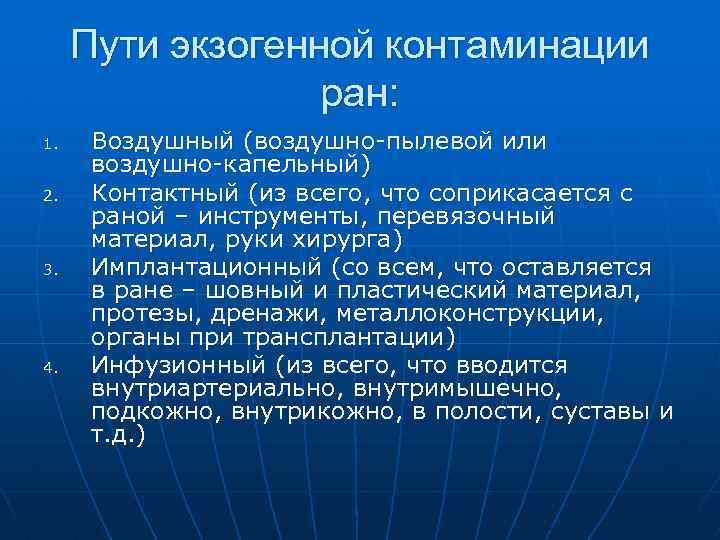 Пути экзогенной контаминации ран:

1. Воздушный (воздушно-пылевой или воздушно-капельный)
2. Контактный (из всего, что соприкасается с раной – инструменты, перевязочный материал, руки хирурга)
3. Имплантационный (со всем, что оставляется в ране – шовный и пластический материал, протезы, дренажи, металлоконструкции, органы при трансплантации)
4. Инфузионный (из всего, что вводится внутриартериально, внутримышечно, подкожно, внутрикожно, в полости, суставы и т.д.)